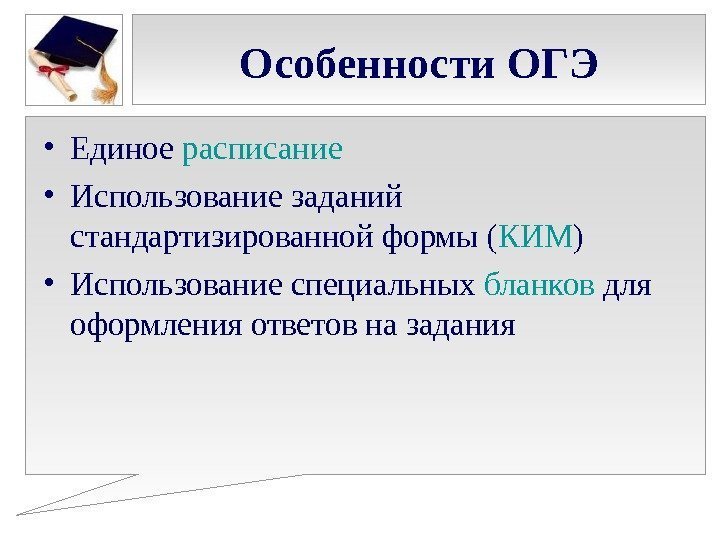 Особенности ОГЭ

• Единое расписание
• Использование заданий стандартизированной формы (КИМ)
• Использование специальных бланков для оформления ответов на задания